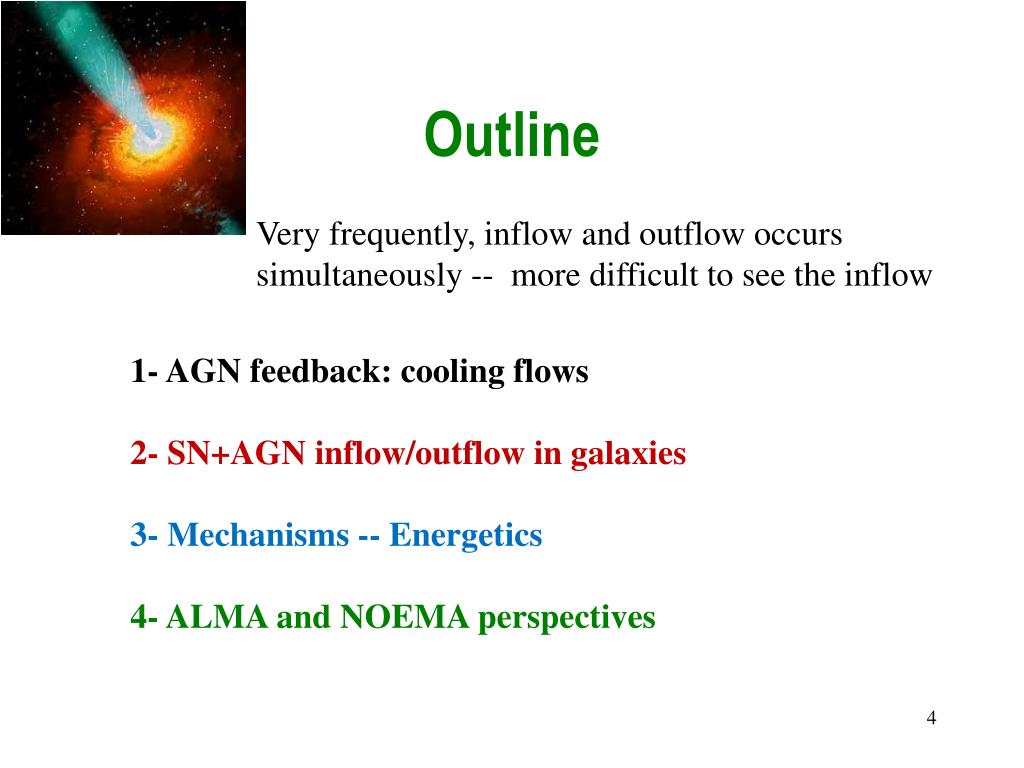 Outline

Very frequently, inflow and outflow occurs simultaneously -- more difficult to see the inflow

1- AGN feedback: cooling flows

2- SN+AGN inflow/outflow in galaxies

3- Mechanisms -- Energetics

4- ALMA and NOEMA perspectives

4